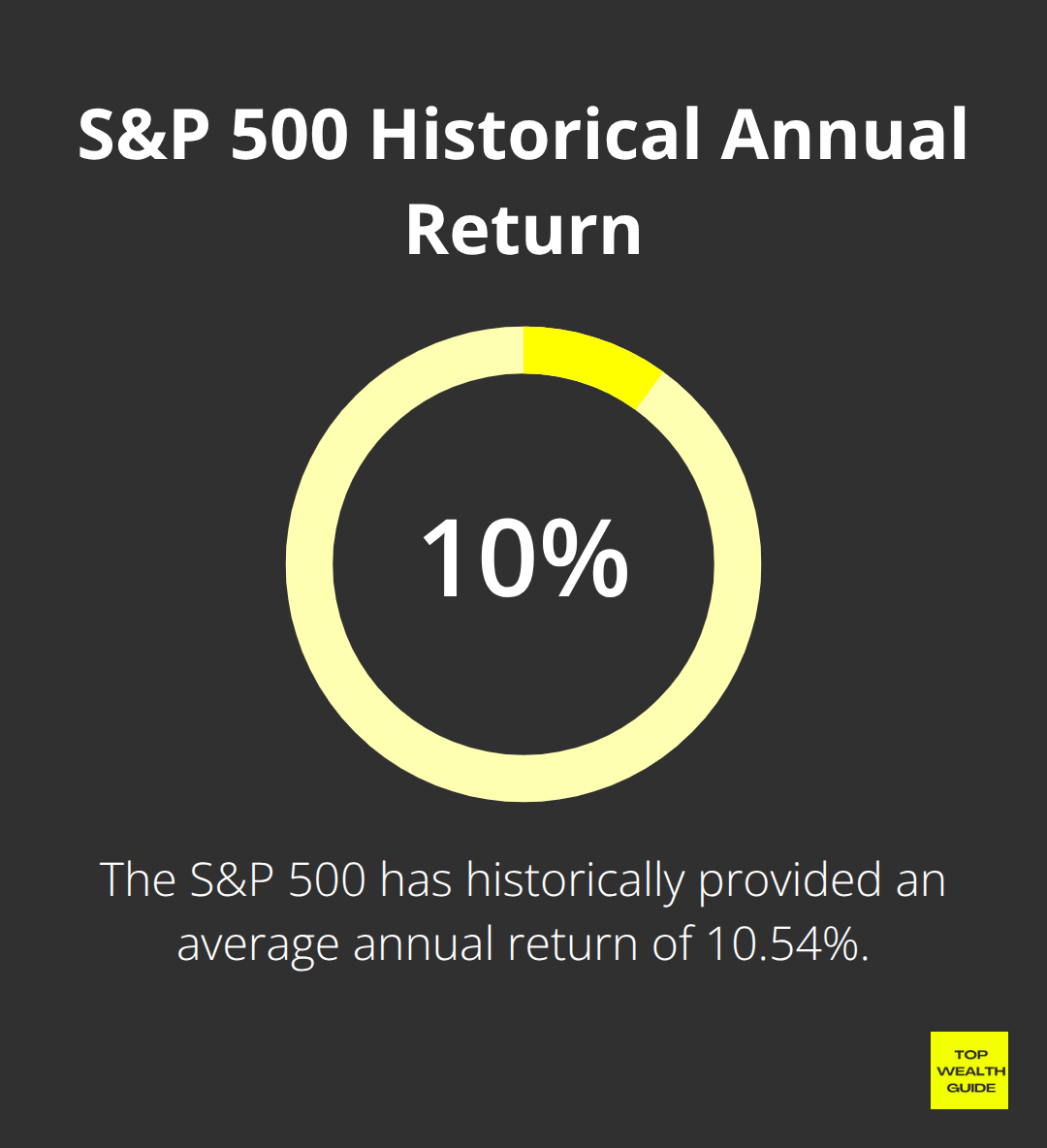 S&P 500 Historical Annual Return

10%

The S&P 500 has historically provided an average annual return of 10.54%.

TOP WEALTH GUIDE